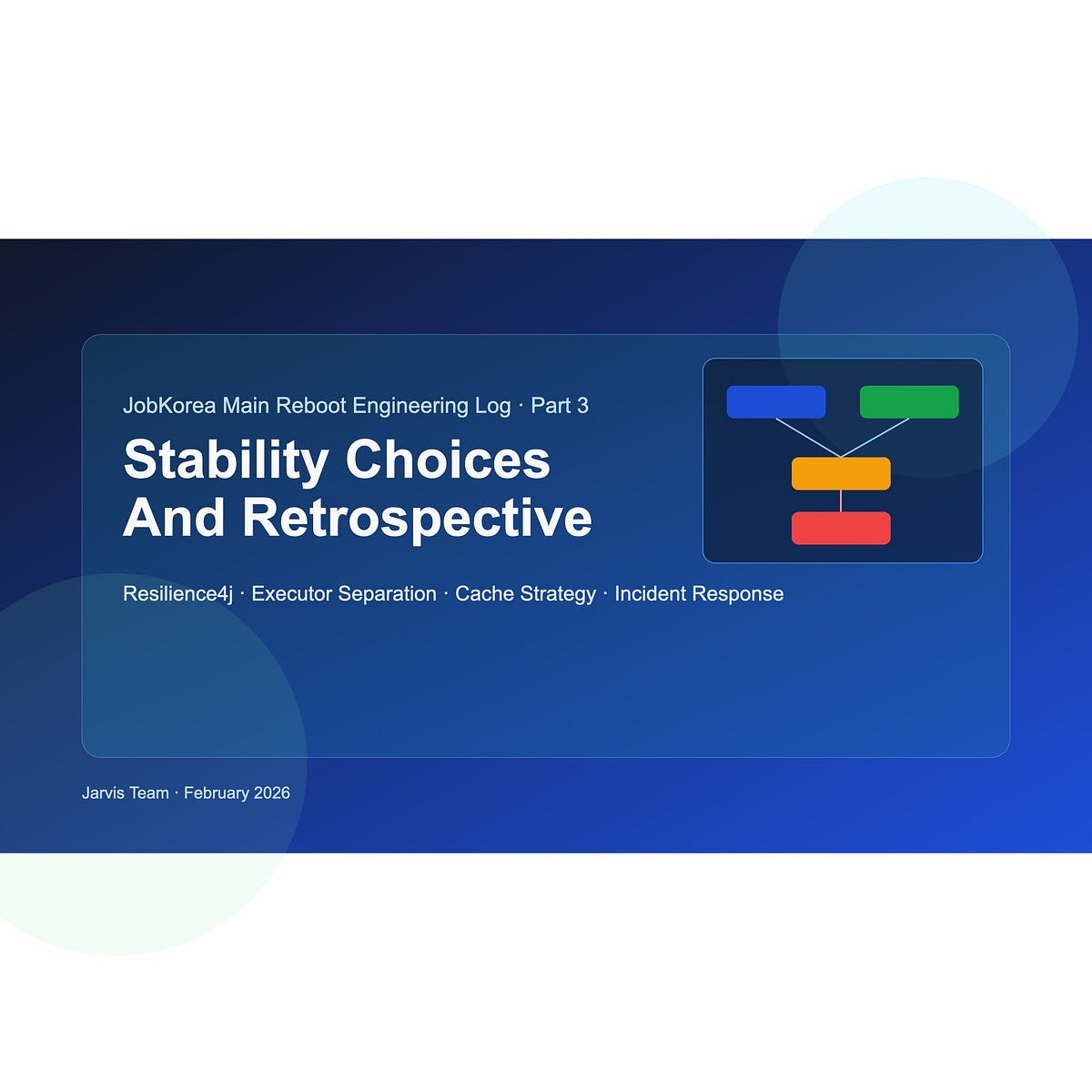 JobKorea Main Reboot Engineering Log · Part 3

Stability Choices
And Retrospective

Resilience4j · Executor Separation · Cache Strategy · Incident Response

Jarvis Team · February 2026